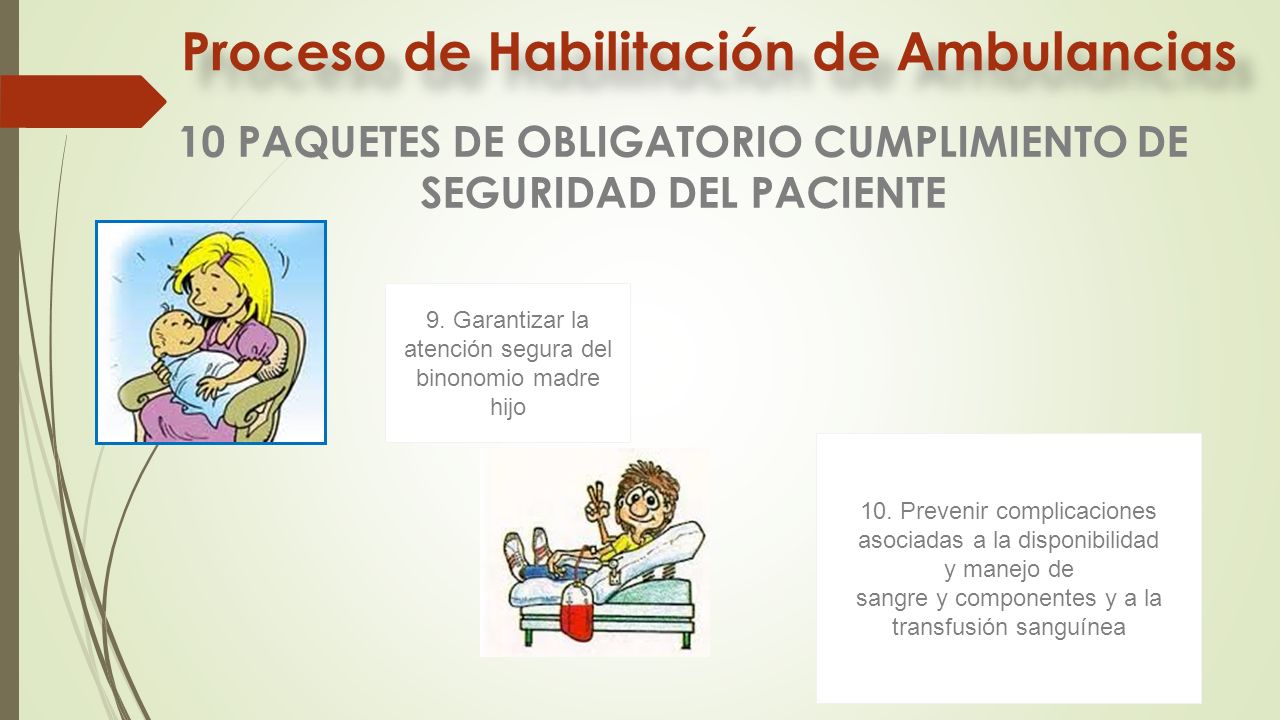 Proceso de Habilitación de Ambulancias

10 PAQUETES DE OBLIGATORIO CUMPLIMIENTO DE SEGURIDAD DEL PACIENTE

9. Garantizar la atención segura del binonomio madre hijo

10. Prevenir complicaciones asociadas a la disponibilidad y manejo de sangre y componentes y a la transfusión sanguínea